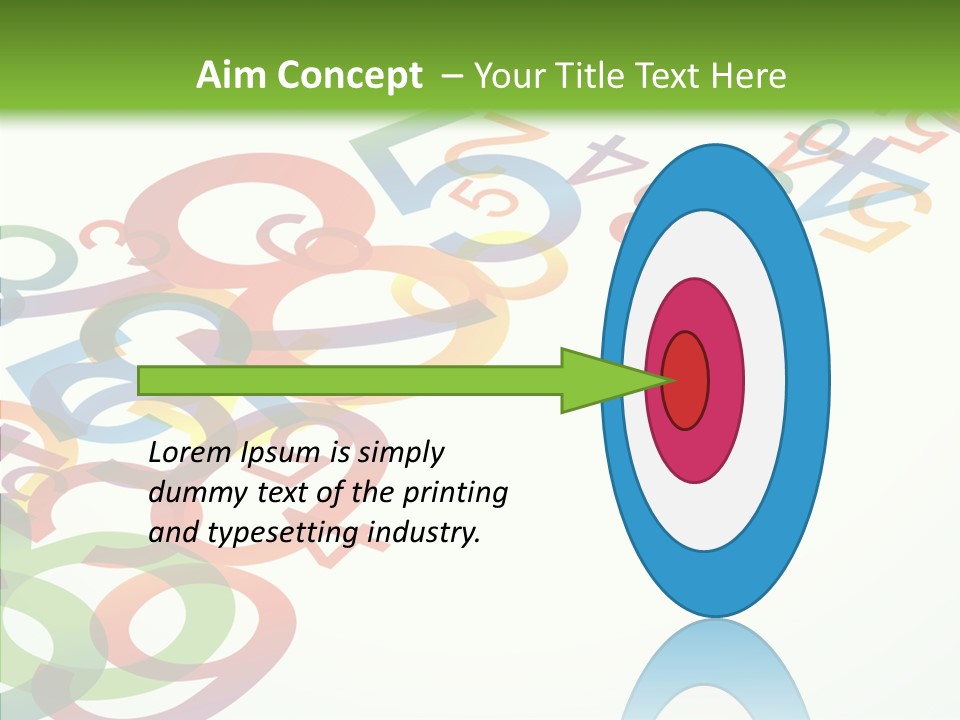 Aim Concept – Your Title Text Here

Lorem Ipsum is simply dummy text of the printing and typesetting industry.